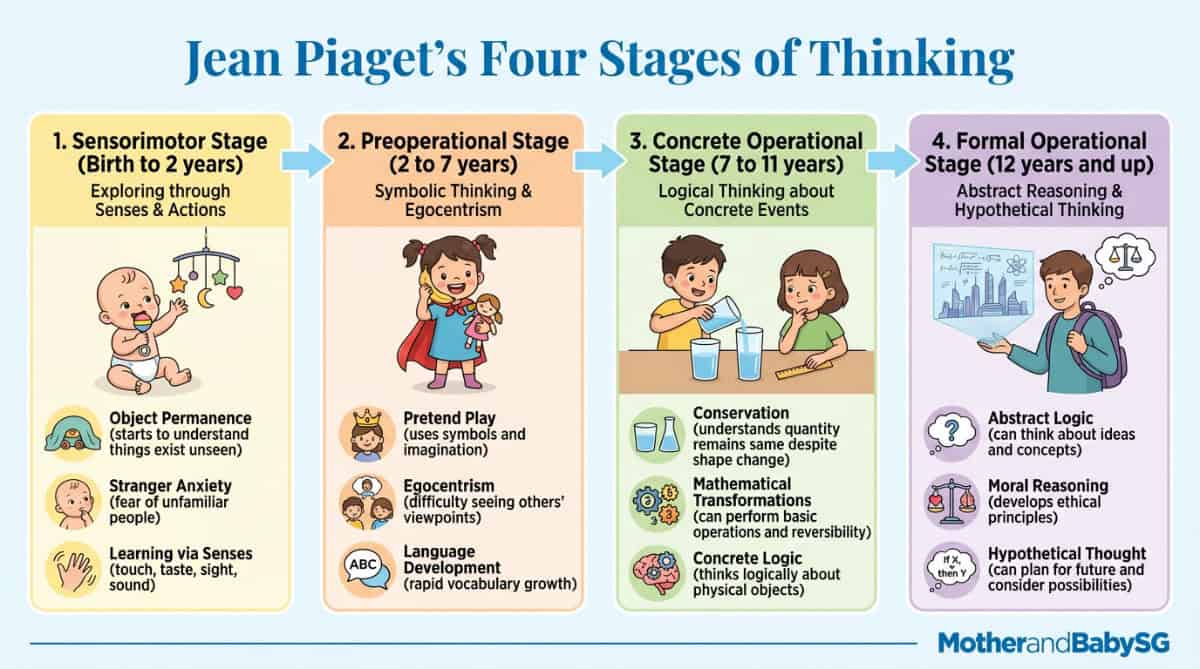 Jean Piaget's Four Stages of Thinking

1. Sensorimotor Stage (Birth to 2 years)
Exploring through Senses & Actions

Object Permanence (starts to understand things exist unseen)

Stranger Anxiety (fear of unfamiliar people)

Learning via Senses (touch, taste, sight, sound)

2. Preoperational Stage (2 to 7 years)
Symbolic Thinking & Egocentrism

Pretend Play (uses symbols and imagination)

Egocentrism (difficulty seeing others' viewpoints)

ABC

Language Development (rapid vocabulary growth)

3. Concrete Operational Stage (7 to 11 years)
Logical Thinking about Concrete Events

Conservation (understands quantity remains same despite shape change)

Mathematical Transformations (can perform basic operations and reversibility)

Concrete Logic (thinks logically about physical objects)

4. Formal Operational Stage (12 years and up)
Abstract Reasoning & Hypothetical Thinking

Abstract Logic (can think about ideas and concepts)

Moral Reasoning (develops ethical principles)

If X, then Y

Hypothetical Thought (can plan for future and consider possibilities)

MotherandBabySG